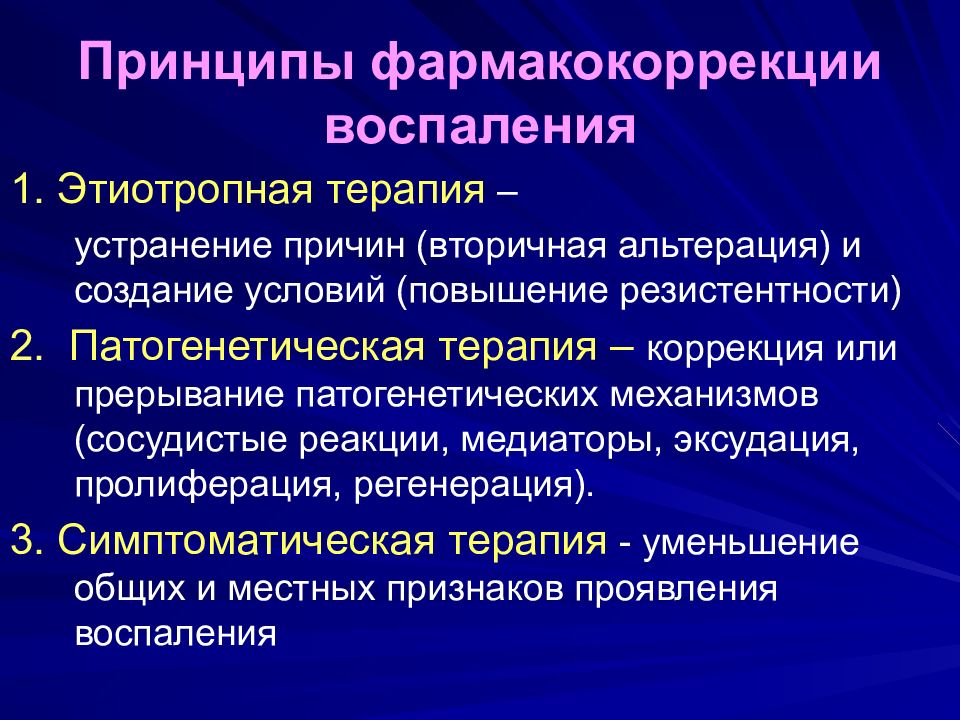 Принципы фармакокоррекции воспаления

1. Этиотропная терапия – устранение причин (вторичная альтерация) и создание условий (повышение резистентности)

2.  Патогенетическая терапия – коррекция или прерывание патогенетических механизмов (сосудистые реакции, медиаторы, эксудация, пролиферация, регенерация).

3. Симптоматическая терапия - уменьшение общих и местных признаков проявления воспаления